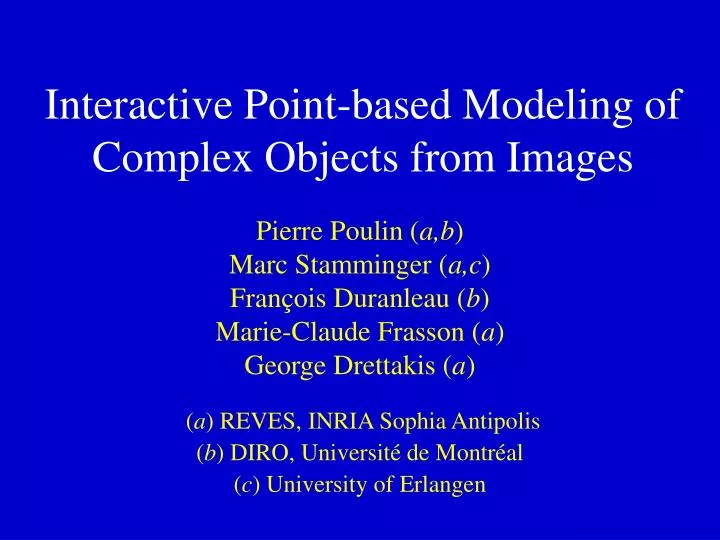 Interactive Point-based Modeling of Complex Objects from Images

Pierre Poulin (a,b)
Marc Stamminger (a,c)
François Duranleau (b)
Marie-Claude Frasson (a)
George Drettakis (a)

(a) REVES, INRIA Sophia Antipolis
(b) DIRO, Université de Montréal
(c) University of Erlangen